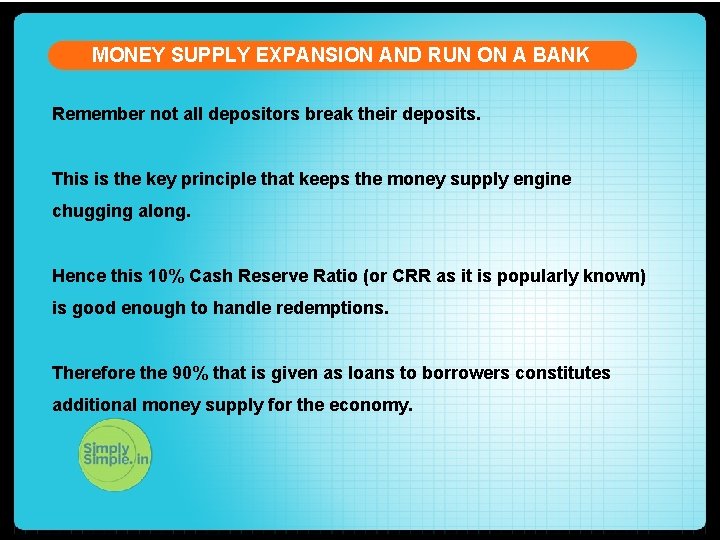 MONEY SUPPLY EXPANSION AND RUN ON A BANK

Remember not all depositors break their deposits.

This is the key principle that keeps the money supply engine chugging along.

Hence this 10% Cash Reserve Ratio (or CRR as it is popularly known) is good enough to handle redemptions.

Therefore the 90% that is given as loans to borrowers constitutes additional money supply for the economy.

Simply Simple.in